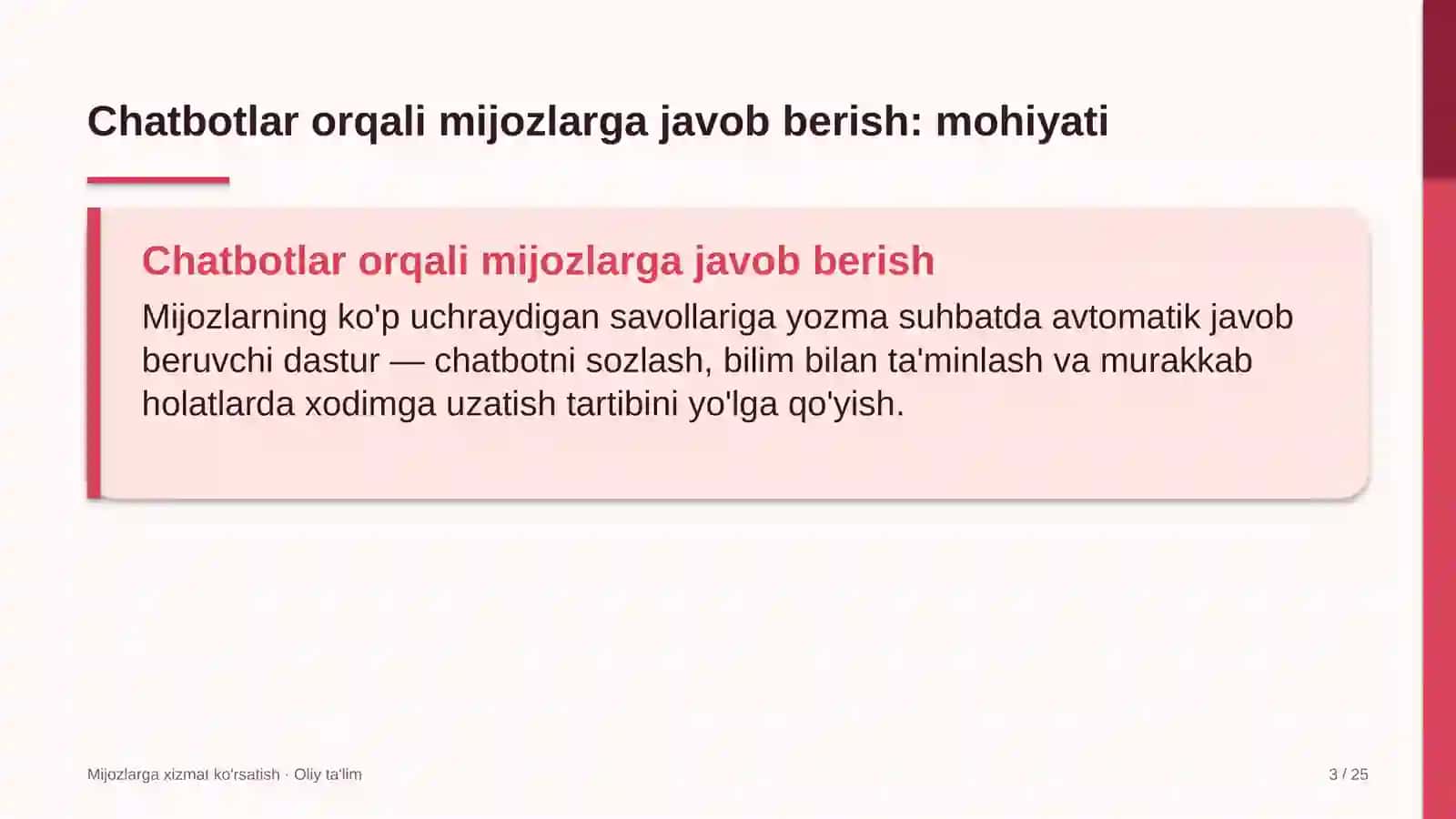 Chatbotlar orqali mijozlarga javob berish: mohiyati

Chatbotlar orqali mijozlarga javob berish

Mijozlarning ko'p uchraydigan savollariga yozma suhbatda avtomatik javob beruvchi dastur — chatbotni sozlash, bilim bilan ta'minlash va murakkab holatlarda xodimga uzatish tartibini yo'lga qo'yish.

Mijozlarga xizmat ko'rsatish · Oliy ta'lim

3 / 25